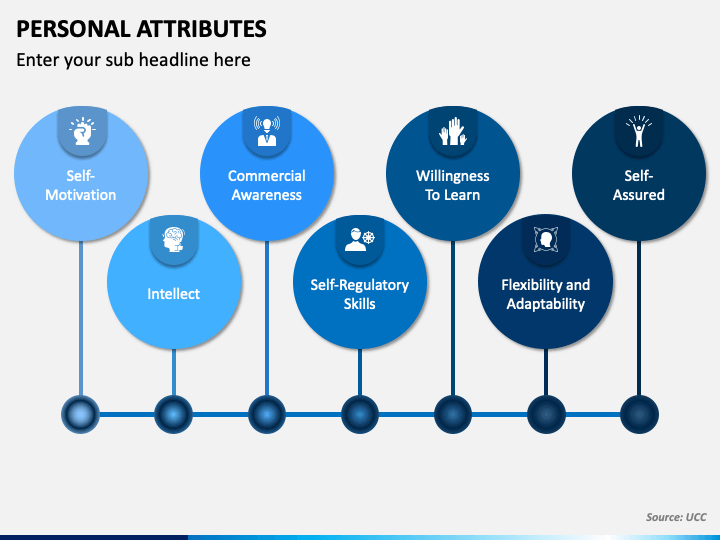 PERSONAL ATTRIBUTES

Enter your sub headline here

Self-Motivation

Intellect

Commercial Awareness

Self-Regulatory Skills

Willingness To Learn

Flexibility and Adaptability

Self-Assured

Source: UCC